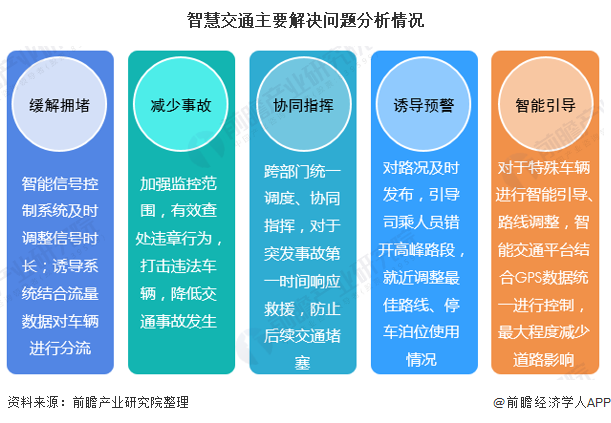 智慧交通主要解决问题分析情况

缓解拥堵

智能信号控制系统及时调整信号时长；诱导系统结合流量数据对车辆进行分流

减少事故

加强监控范围，有效查处违章行为，打击违法车辆，降低交通事故发生

协同指挥

跨部门统一调度、协同指挥，对于突发事故第一时间响应救援，防止后续交通堵塞

诱导预警

对路况及时发布，引导司乘人员错开高峰路段，就近调整最佳路线、停车泊位使用情况

智能引导

对于特殊车辆进行智能引导、路线调整，智能交通平台结合GPS数据统一进行控制，最大程度减少道路影响

资料来源：前瞻产业研究院整理

@前瞻经济学人APP